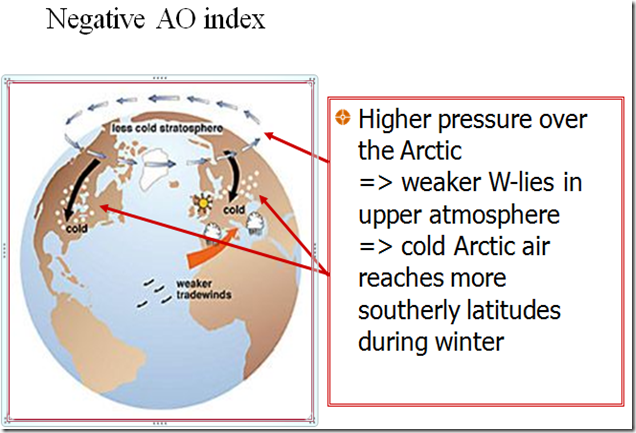 Negative AO index

less cold stratosphere

cold

cold

weaker tradewinds

Higher pressure over the Arctic
=> weaker W-lies in upper atmosphere
=> cold Arctic air reaches more southerly latitudes during winter